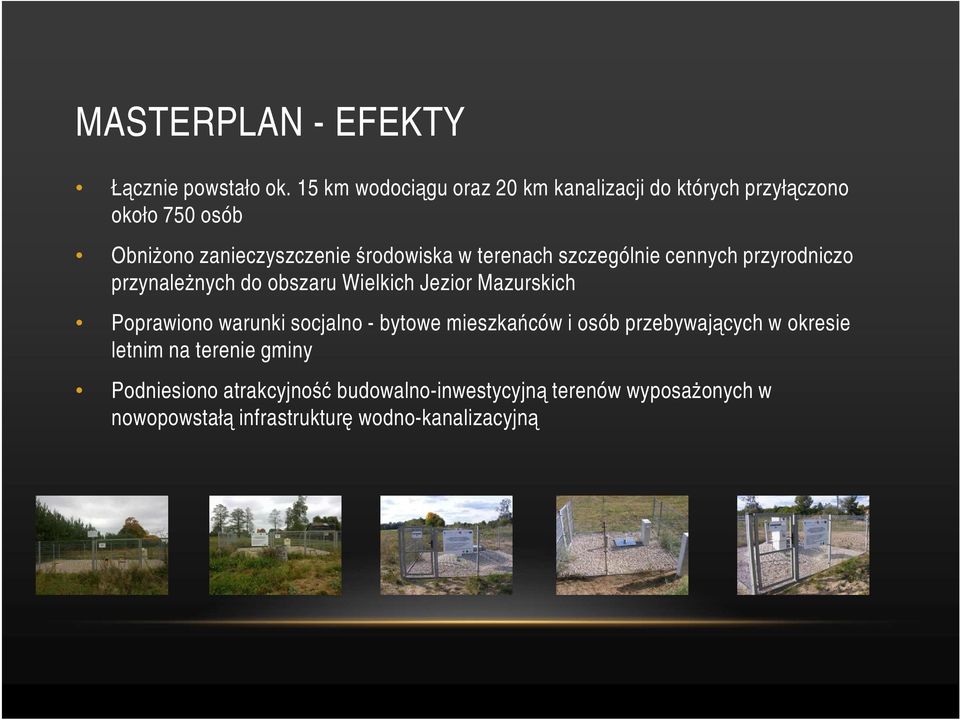 MASTERPLAN - EFEKTY

• Łącznie powstało ok. 15 km wodociągu oraz 20 km kanalizacji do których przyłączono około 750 osób

• Obniżono zanieczyszczenie środowiska w terenach szczególnie cennych przyrodniczo przynależnych do obszaru Wielkich Jezior Mazurskich

• Poprawiono warunki socjalno - bytowe mieszkańców i osób przebywających w okresie letnim na terenie gminy

• Podniesiono atrakcyjność budowalno-inwestycyjną terenów wyposażonych w nowopowstałą infrastrukturę wodno-kanalizacyjną